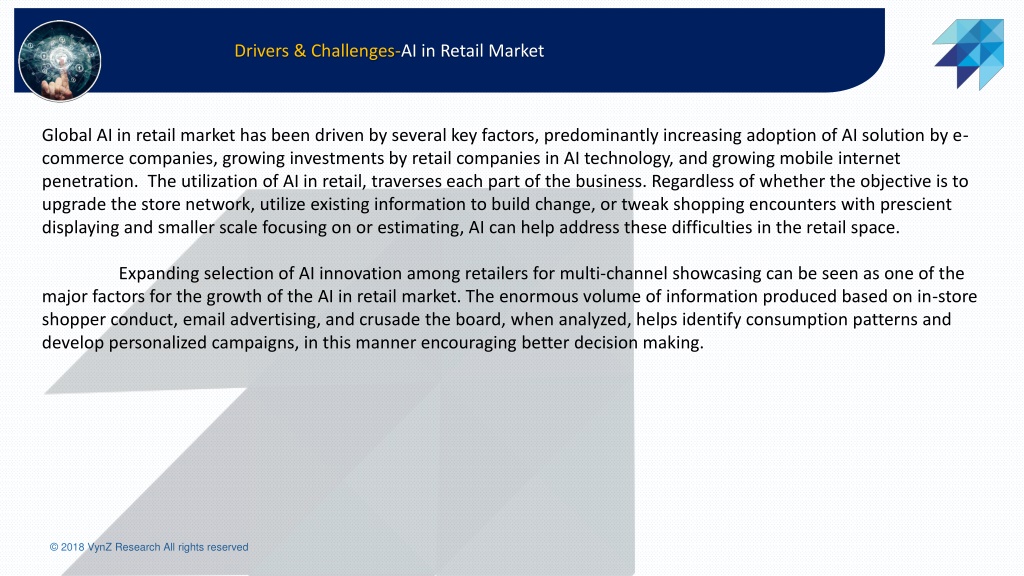 Drivers & Challenges-AI in Retail Market

Global AI in retail market has been driven by several key factors, predominantly increasing adoption of AI solution by e-commerce companies, growing investments by retail companies in AI technology, and growing mobile internet penetration. The utilization of AI in retail, traverses each part of the business. Regardless of whether the objective is to upgrade the store network, utilize existing information to build change, or tweak shopping encounters with prescient displaying and smaller scale focusing on or estimating, AI can help address these difficulties in the retail space.

Expanding selection of AI innovation among retailers for multi-channel showcasing can be seen as one of the major factors for the growth of the AI in retail market. The enormous volume of information produced based on in-store shopper conduct, email advertising, and crusade the board, when analyzed, helps identify consumption patterns and develop personalized campaigns, in this manner encouraging better decision making.

© 2018 VynZ Research All rights reserved